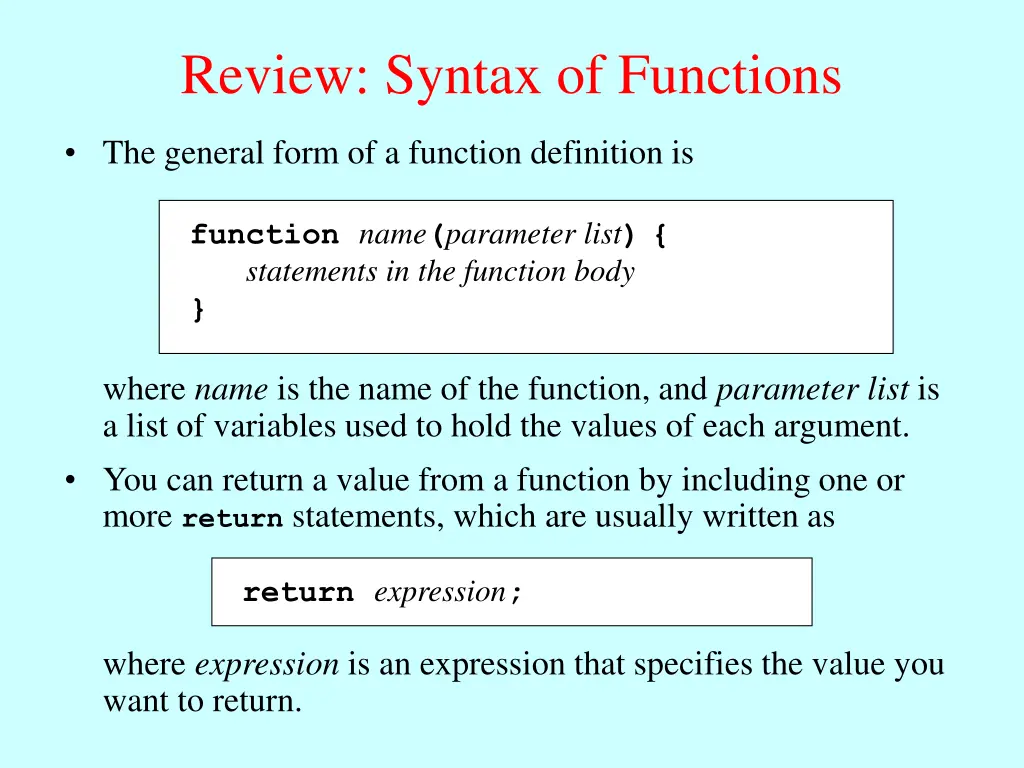 Review: Syntax of Functions

• The general form of a function definition is

function name(parameter list) {
statements in the function body
}

where name is the name of the function, and parameter list is a list of variables used to hold the values of each argument.

• You can return a value from a function by including one or more return statements, which are usually written as

return expression;

where expression is an expression that specifies the value you want to return.